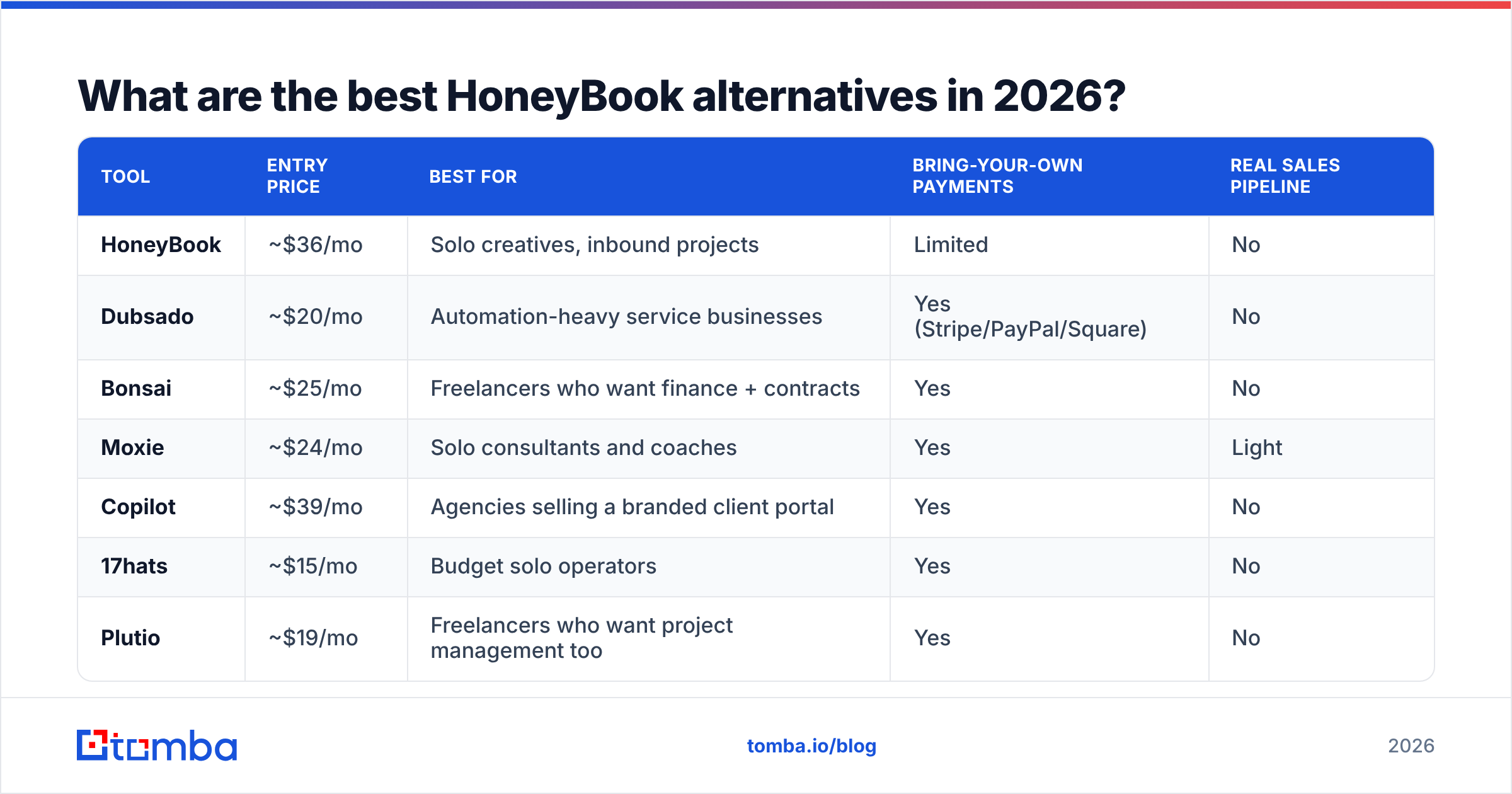 What are the best HoneyBook alternatives in 2026?

| TOOL | ENTRY PRICE | BEST FOR | BRING-YOUR-OWN PAYMENTS | REAL SALES PIPELINE |
|---|---|---|---|---|
| HoneyBook | ~\$36/mo | Solo creatives, inbound projects | Limited | No |
| Dubsado | ~\$20/mo | Automation-heavy service businesses | Yes (Stripe/PayPal/Square) | No |
| Bonsai | ~\$25/mo | Freelancers who want finance + contracts | Yes | No |
| Moxie | ~\$24/mo | Solo consultants and coaches | Yes | Light |
| Copilot | ~\$39/mo | Agencies selling a branded client portal | Yes | No |
| 17hats | ~\$15/mo | Budget solo operators | Yes | No |
| Plutio | ~\$19/mo | Freelancers who want project management too | Yes | No |

tomba

tomba.io/blog

2026